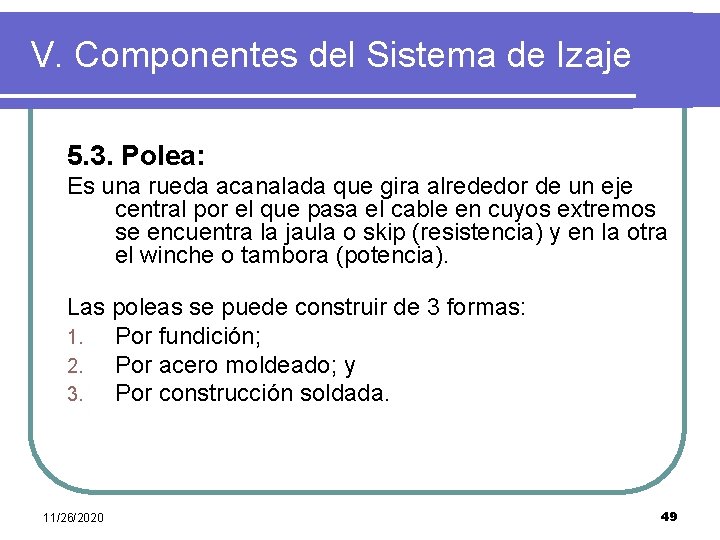 V. Componentes del Sistema de Izaje

5.3. Polea:

Es una rueda acanalada que gira alrededor de un eje central por el que pasa el cable en cuyos extremos se encuentra la jaula o skip (resistencia) y en la otra el winche o tambora (potencia).

Las poleas se puede construir de 3 formas:
1. Por fundición;
2. Por acero moldeado; y
3. Por construcción soldada.

11/26/2020

49